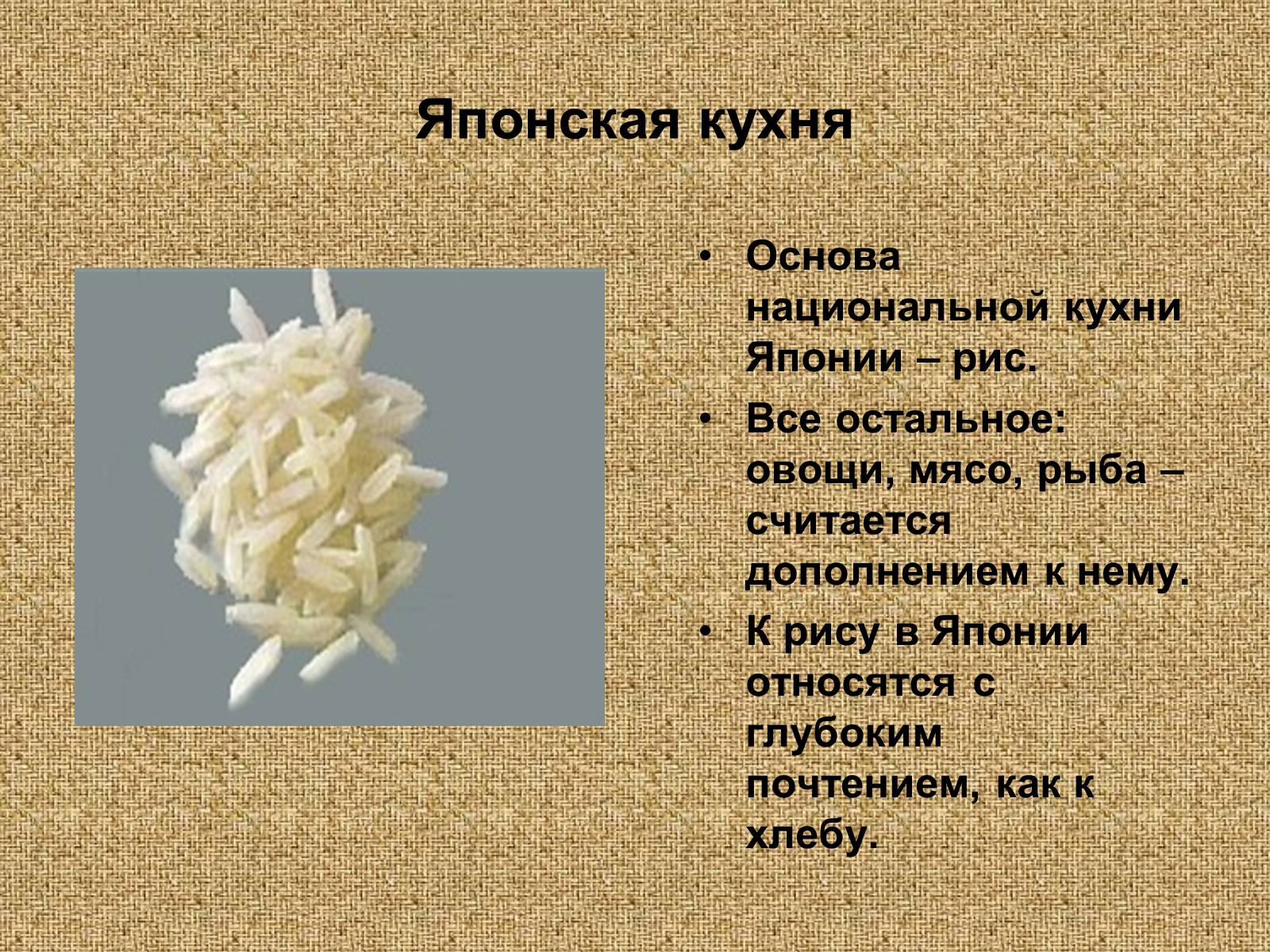 Японская кухня

• Основа национальной кухни Японии – рис.
• Все остальное: овощи, мясо, рыба – считается дополнением к нему.
• К рису в Японии относятся с глубоким почтением, как к хлебу.